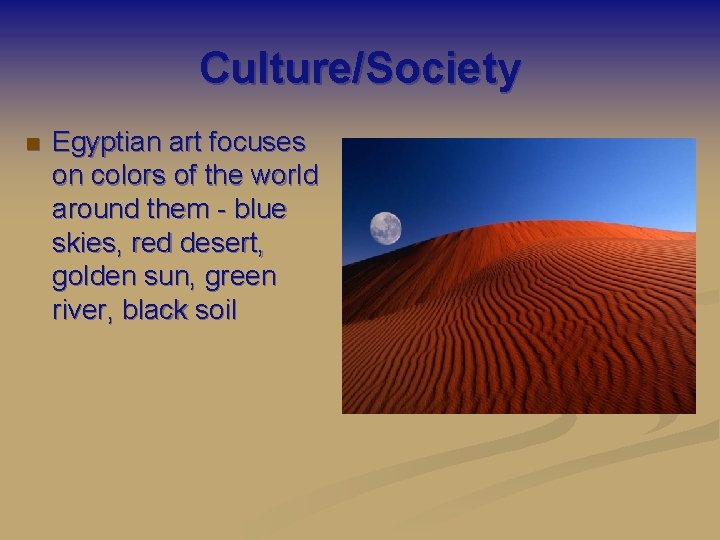 Culture/Society

Egyptian art focuses on colors of the world around them - blue skies, red desert, golden sun, green river, black soil